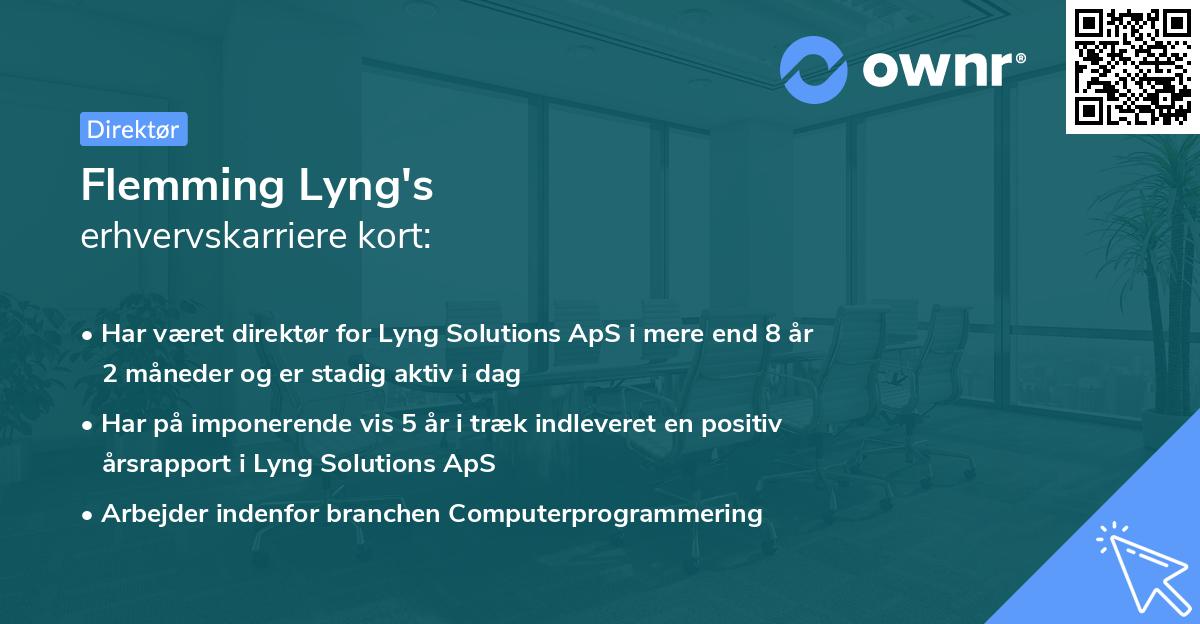 ownr®

Direktør

Flemming Lyng's
erhvervskarriere kort:

• Har været direktør for Lyng Solutions ApS i mere end 8 år 2 måneder og er stadig aktiv i dag

• Har på imponerende vis 5 år i træk indleveret en positiv årsrapport i Lyng Solutions ApS

• Arbejder indenfor branchen Computerprogrammering